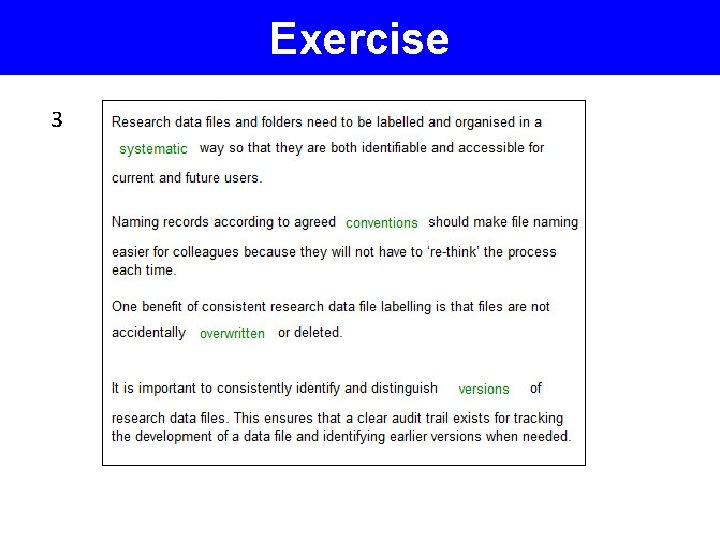 Exercise

3

Research data files and folders need to be labelled and organised in a systematic way so that they are both identifiable and accessible for current and future users.

Naming records according to agreed conventions should make file naming easier for colleagues because they will not have to 're-think' the process each time.

One benefit of consistent research data file labelling is that files are not accidentally overwritten or deleted.

It is important to consistently identify and distinguish versions of research data files. This ensures that a clear audit trail exists for tracking the development of a data file and identifying earlier versions when needed.